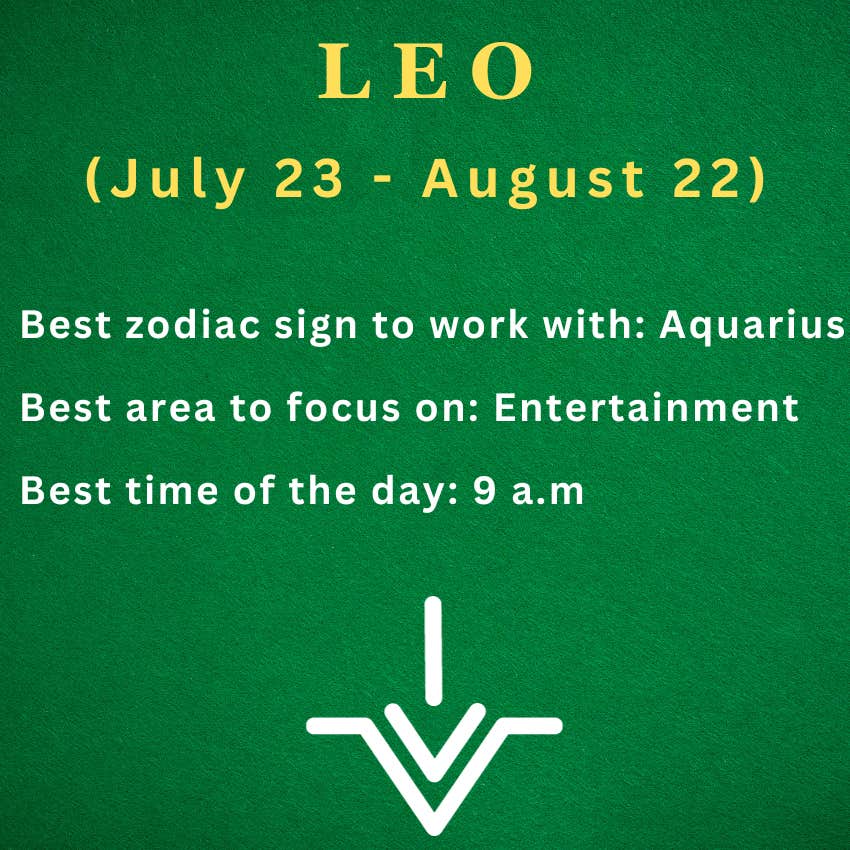 LEO

(July 23 - August 22)

Best zodiac sign to work with: Aquarius

Best area to focus on: Entertainment

Best time of the day: 9 a.m